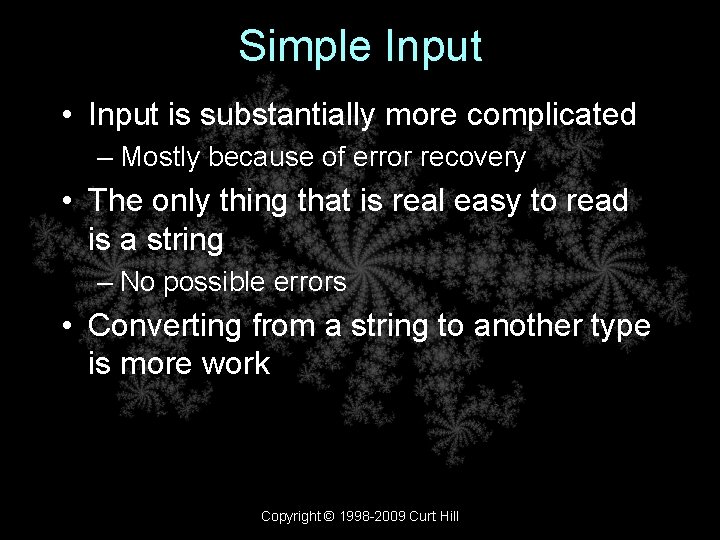 Simple Input

• Input is substantially more complicated
– Mostly because of error recovery

• The only thing that is real easy to read is a string
– No possible errors

• Converting from a string to another type is more work

Copyright © 1998-2009 Curt Hill